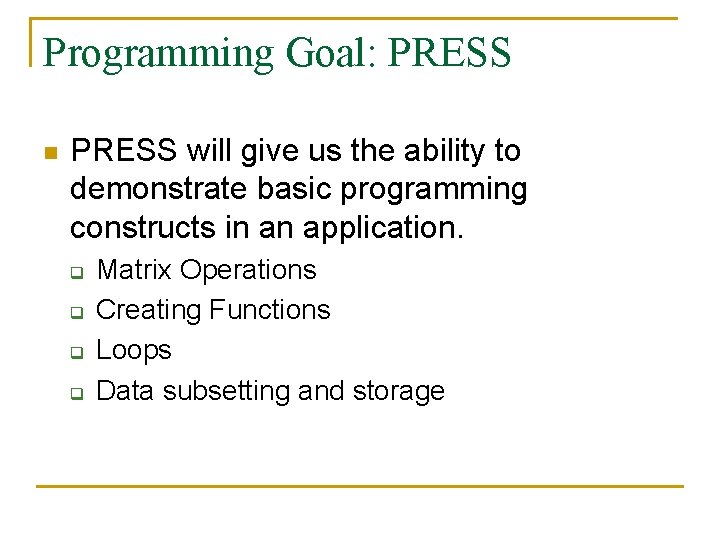 Programming Goal: PRESS

PRESS will give us the ability to demonstrate basic programming constructs in an application.

Matrix Operations

Creating Functions

Loops

Data subsetting and storage